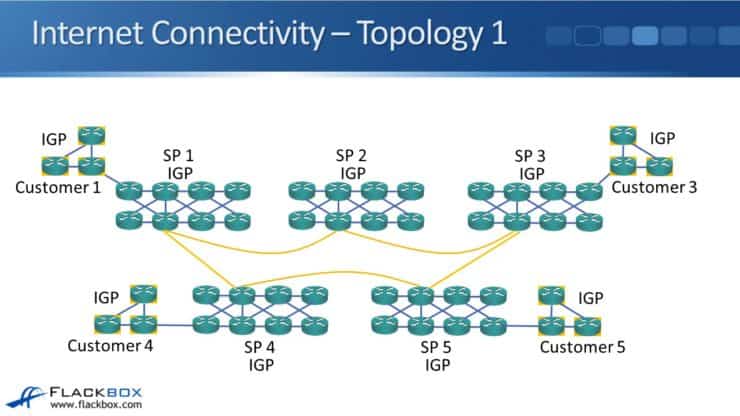 Internet Connectivity – Topology 1

IGP
Customer 1

SP 1
IGP

SP 2
IGP

SP 3
IGP

IGP
Customer 3

IGP
Customer 4

SP 4
IGP

SP 5
IGP

IGP
Customer 5

FLACKBOX
www.flackbox.com